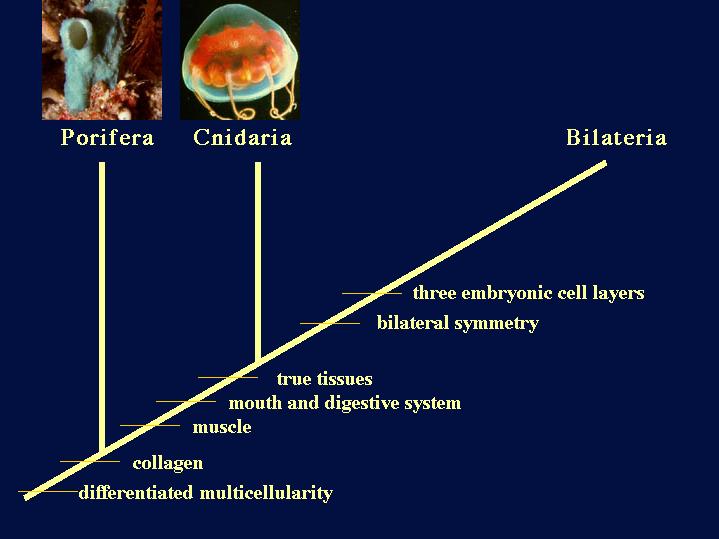 Porifera Cnidaria Bilateria

three embryonic cell layers
bilateral symmetry
true tissues
mouth and digestive system
muscle
collagen
differentiated multicellularity